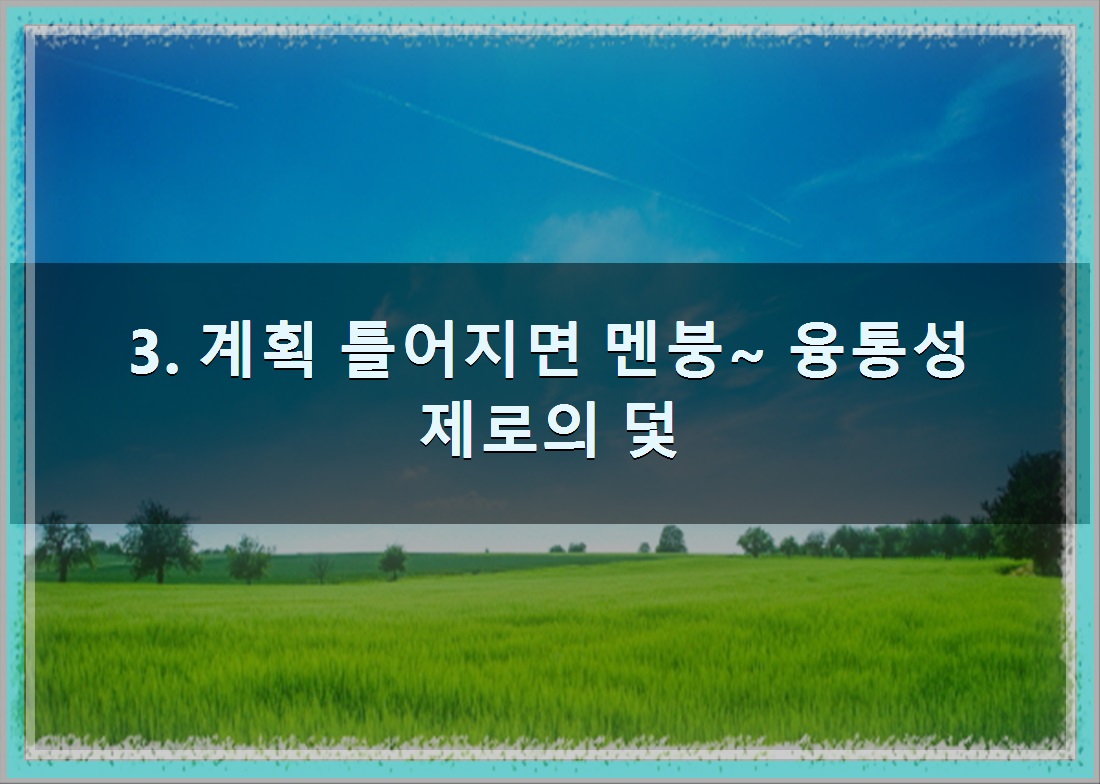 3. 계획 틀어지면 멘붕~ 융통성 제로의 덫